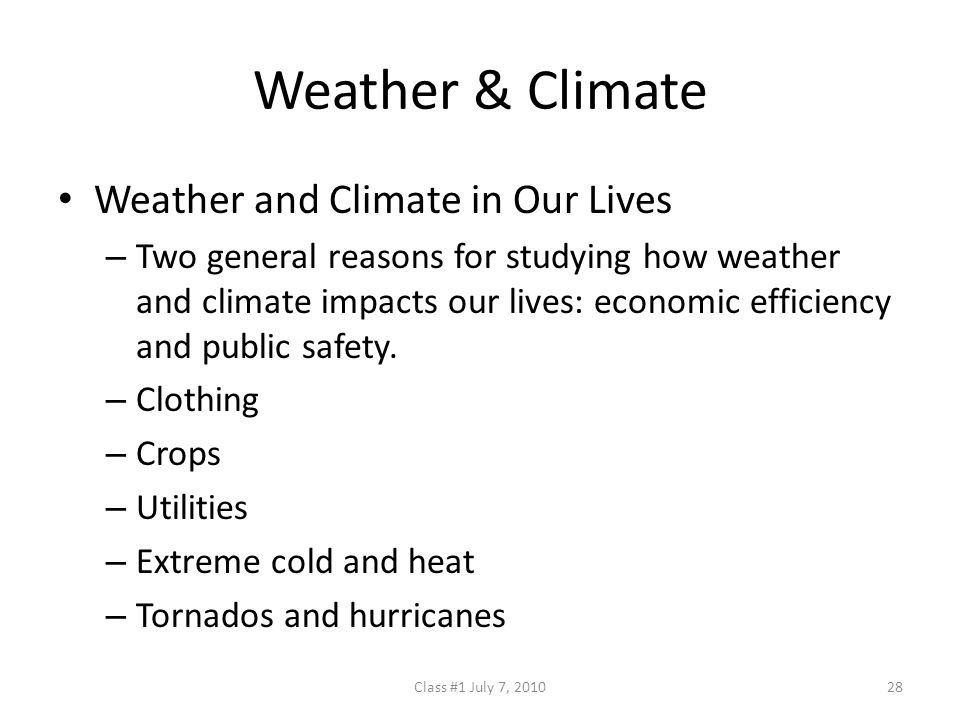 Weather & Climate

• Weather and Climate in Our Lives
 – Two general reasons for studying how weather and climate impacts our lives: economic efficiency and public safety.
 – Clothing
 – Crops
 – Utilities
 – Extreme cold and heat
 – Tornados and hurricanes

Class #1 July 7, 2010

28